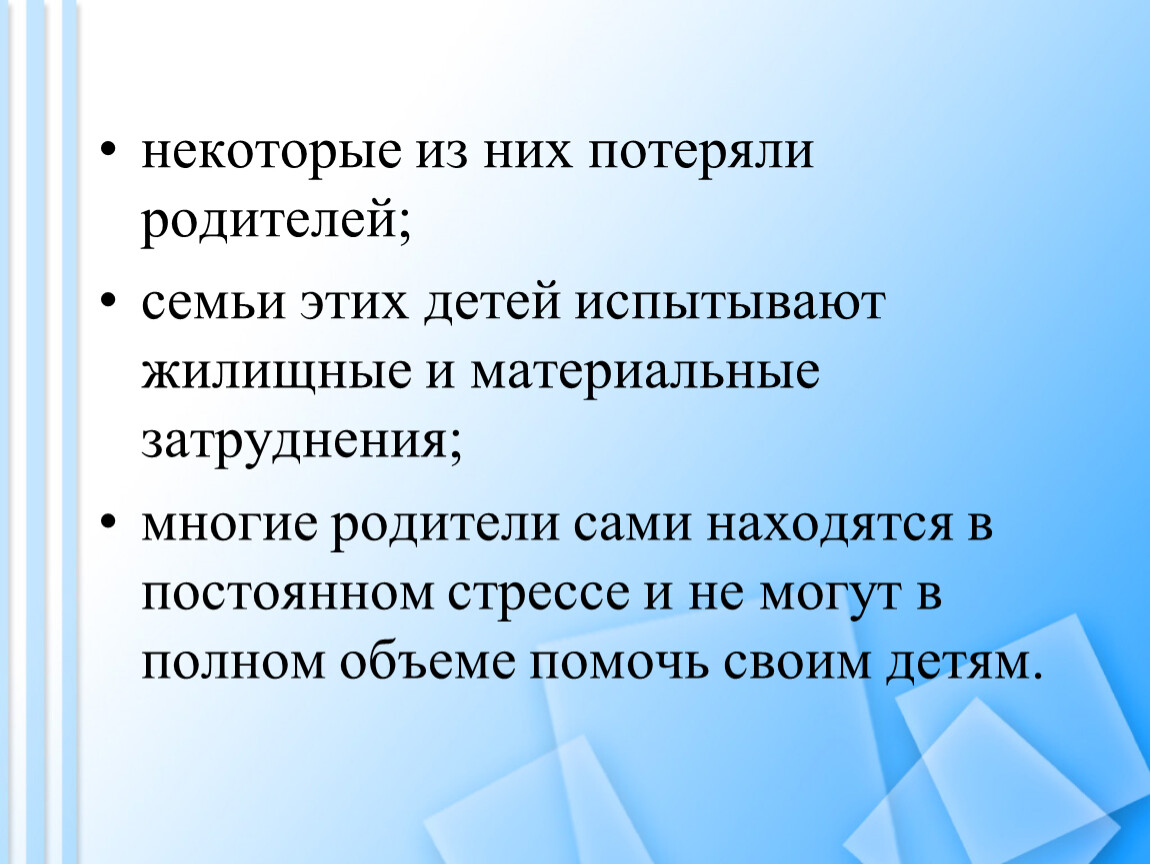 • некоторые из них потеряли родителей;

• семьи этих детей испытывают жилищные и материальные затруднения;

• многие родители сами находятся в постоянном стрессе и не могут в полном объеме помочь своим детям.